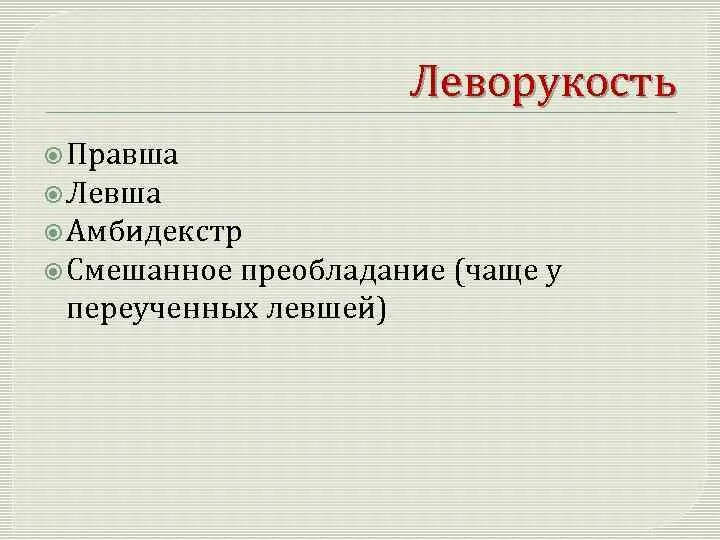 Леворукость

Правша
Левша
Амбидекстр
Смешанное преобладание (чаще у переученных левшей)